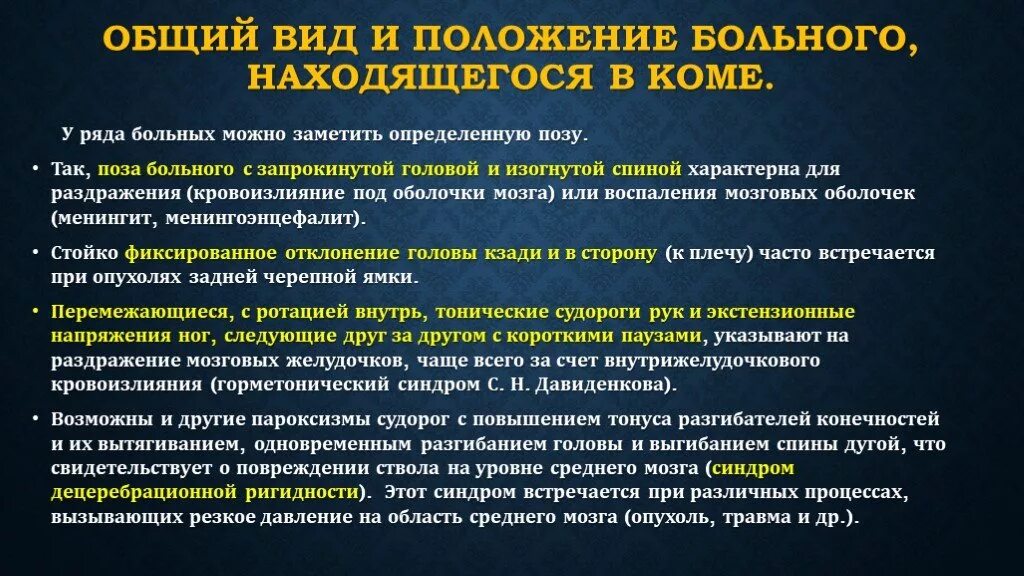 ОБЩИЙ ВИД И ПОЛОЖЕНИЕ БОЛЬНОГО, НАХОДЯЩЕГОСЯ В КОМЕ.

У ряда больных можно заметить определенную позу.

• Так, поза больного с запрокинутой головой и изогнутой спиной характерна для раздражения (кровоизлияние под оболочки мозга) или воспаления мозговых оболочек (менингит, менингоэнцефалит).

• Стойко фиксированное отклонение головы кзади и в сторону (к плечу) часто встречается при опухолях задней черепной ямки.

• Перемежающиеся, с ротацией внутрь, тонические судороги рук и экстензионные напряжения ног, следующие друг за другом с короткими паузами, указывают на раздражение мозговых желудочков, чаще всего за счет внутрижелудочкового кровоизлияния (горметонический синдром С. Н. Давиденкова).

• Возможны и другие пароксизмы судорог с повышением тонуса разгибателей конечностей и их вытягиванием, одновременным разгибанием головы и выгибанием спины дугой, что свидетельствует о повреждении ствола на уровне среднего мозга (синдром децеребрационной ригидности). Этот синдром встречается при различных процессах, вызывающих резкое давление на область среднего мозга (опухоль, травма и др.).